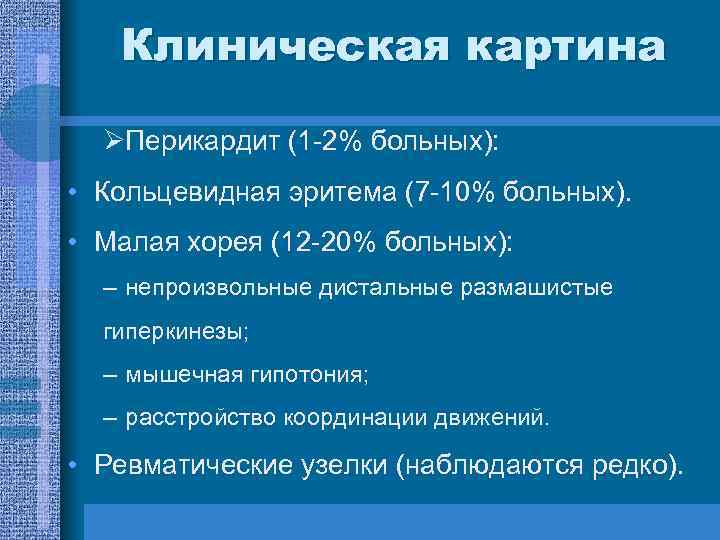 Клиническая картина

➢Перикардит (1-2% больных):

• Кольцевидная эритема (7-10% больных).

• Малая хорея (12-20% больных):

– непроизвольные дистальные размашистые гиперкинезы;

– мышечная гипотония;

– расстройство координации движений.

• Ревматические узелки (наблюдаются редко).